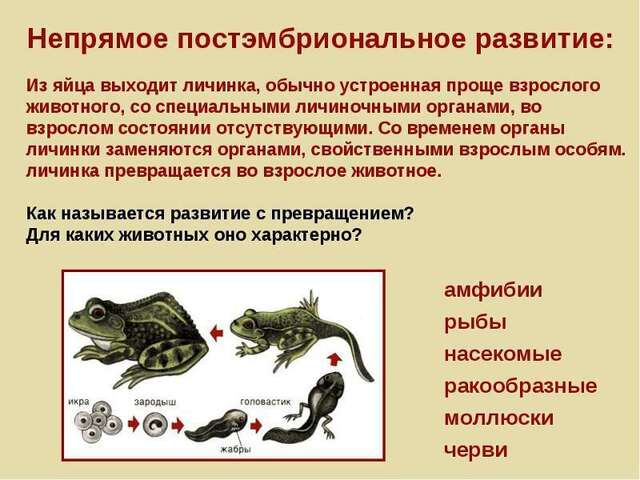 Непрямое постэмбриональное развитие:

Из яйца выходит личинка, обычно устроенная проще взрослого животного, со специальными личиночными органами, во взрослом состоянии отсутствующими. Со временем органы личинки заменяются органами, свойственными взрослым особям. личинка превращается во взрослое животное.

Как называется развитие с превращением?
Для каких животных оно характерно?

икра
зародыш
головастик
жабры

амфибии
рыбы
насекомые
ракообразные
моллюски
черви